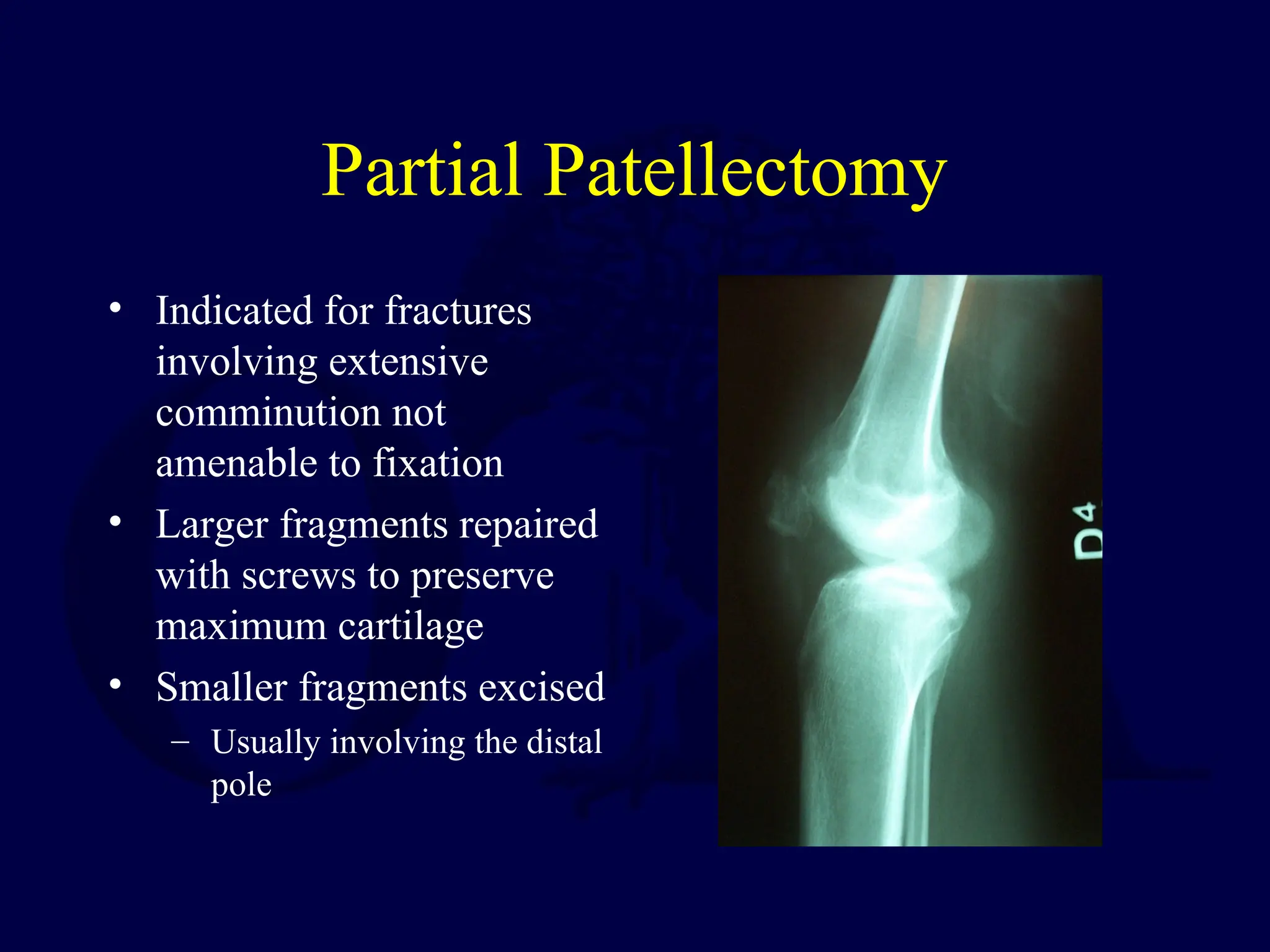 Partial Patellectomy

• Indicated for fractures involving extensive comminution not amenable to fixation
• Larger fragments repaired with screws to preserve maximum cartilage
• Smaller fragments excised
– Usually involving the distal pole

D4